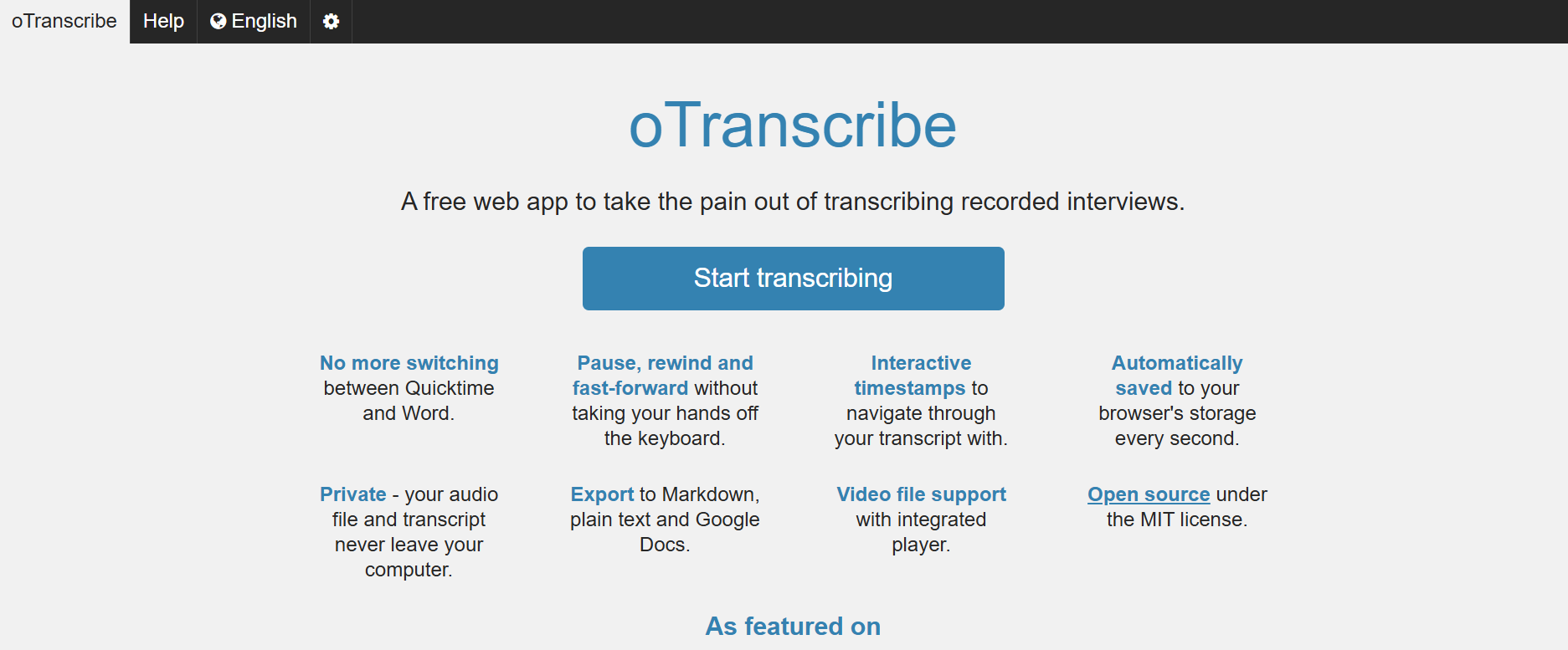 oTranscribe Help English

oTranscribe

A free web app to take the pain out of transcribing recorded interviews.

Start transcribing

No more switching between Quicktime and Word.

Pause, rewind and fast-forward without taking your hands off the keyboard.

Interactive timestamps to navigate through your transcript with.

Automatically saved to your browser's storage every second.

Private - your audio file and transcript never leave your computer.

Export to Markdown, plain text and Google Docs.

Video file support with integrated player.

Open source under the MIT license.

As featured on